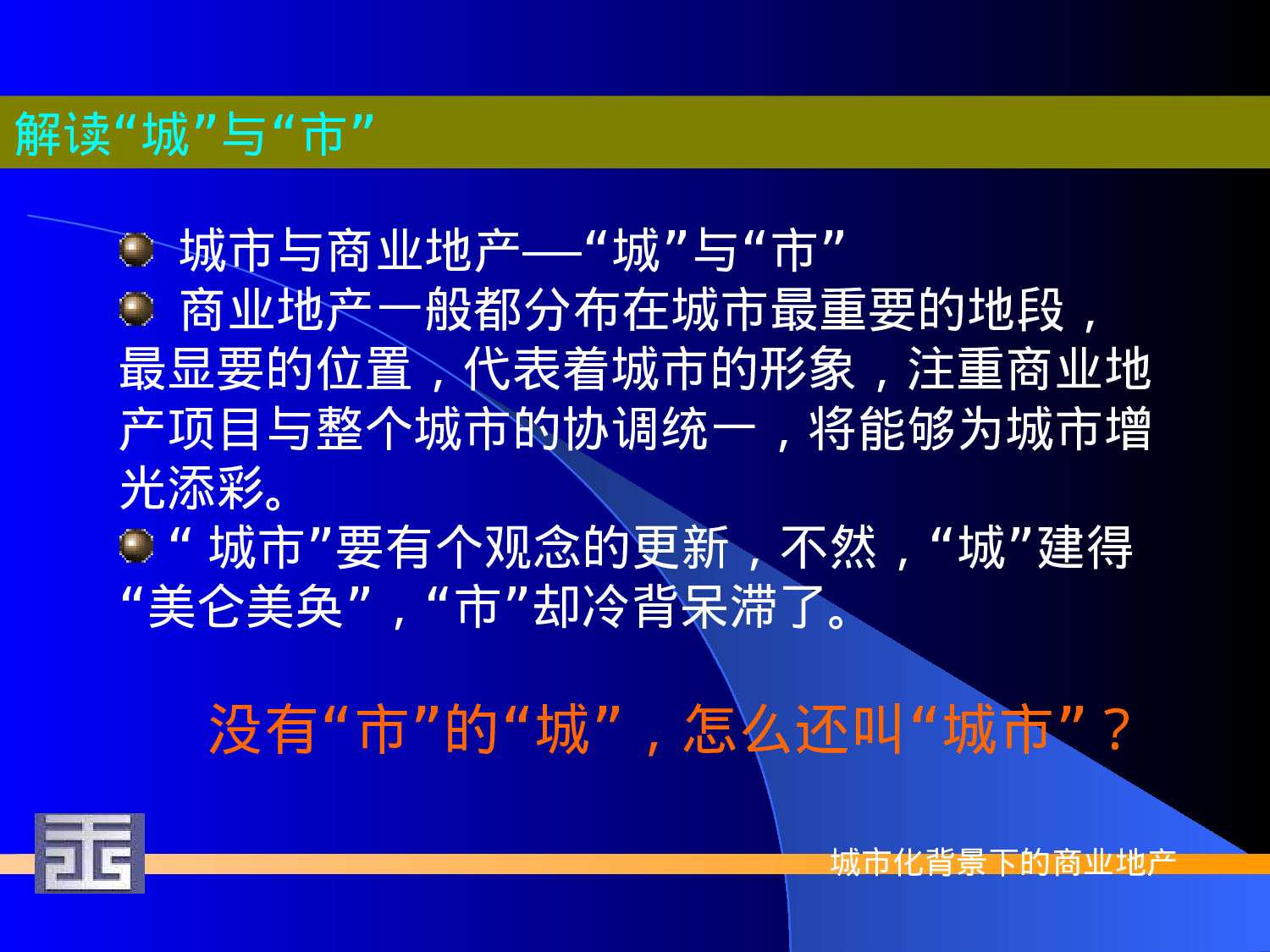 解读“城”与“市”

城市与商业地产—“城”与“市”

商业地产一般都分布在城市最重要的地段，最显要的位置，代表着城市的形象，注重商业地产项目与整个城市的协调统一，将能够为城市增光添彩。

“ 城市”要有个观念的更新，不然，“城”建得“美仑美奂”，“市”却冷背呆滞了。

没有“市”的“城”，怎么还叫“城市”？

城市化背景下的商业地产